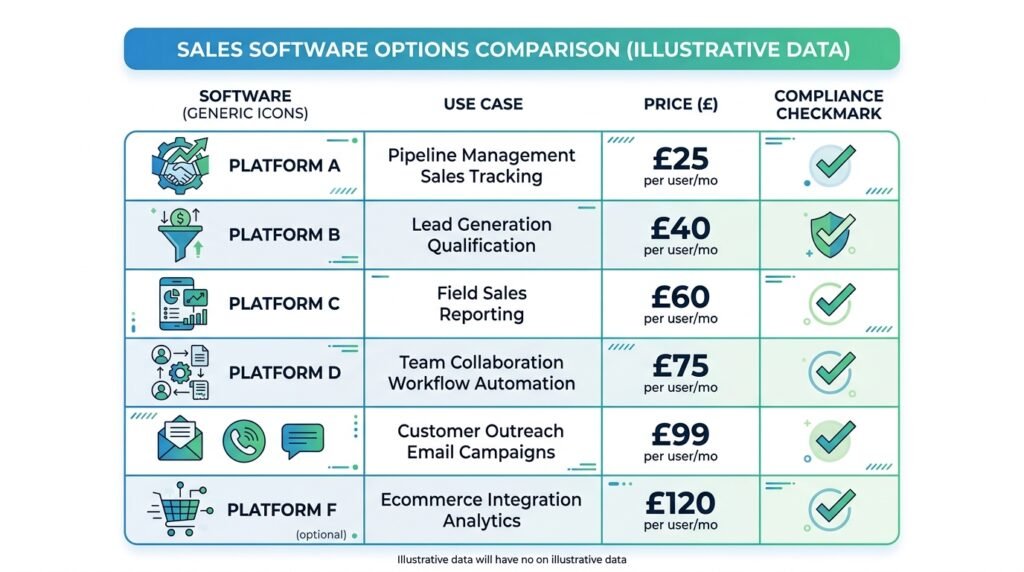 SALES SOFTWARE OPTIONS COMPARISON (ILLUSTRATIVE DATA)

| SOFTWARE (GENERIC ICONS) | USE CASE | PRICE (£) | COMPLIANCE CHECKMARK |
|---|---|---|---|
| PLATFORM A | Pipeline Management Sales Tracking | £25 per user/mo | |
| PLATFORM B | Lead Generation Qualification | £40 per user/mo | |
| PLATFORM C | Field Sales Reporting | £60 per user/mo | |
| PLATFORM D | Team Collaboration Workflow Automation | £75 per user/mo | |
| | Customer Outreach Email Campaigns | £99 per user/mo | |
| PLATFORM F (optional) | Ecommerce Integration Analytics | £120 per user/mo | |

Illustrative data will have no on illustrative data